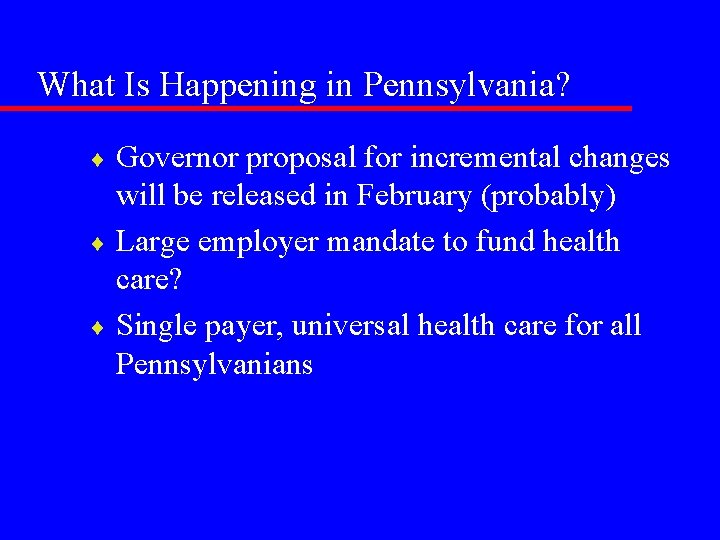 What Is Happening in Pennsylvania?

♦ Governor proposal for incremental changes will be released in February (probably)

♦ Large employer mandate to fund health care?

♦ Single payer, universal health care for all Pennsylvanians